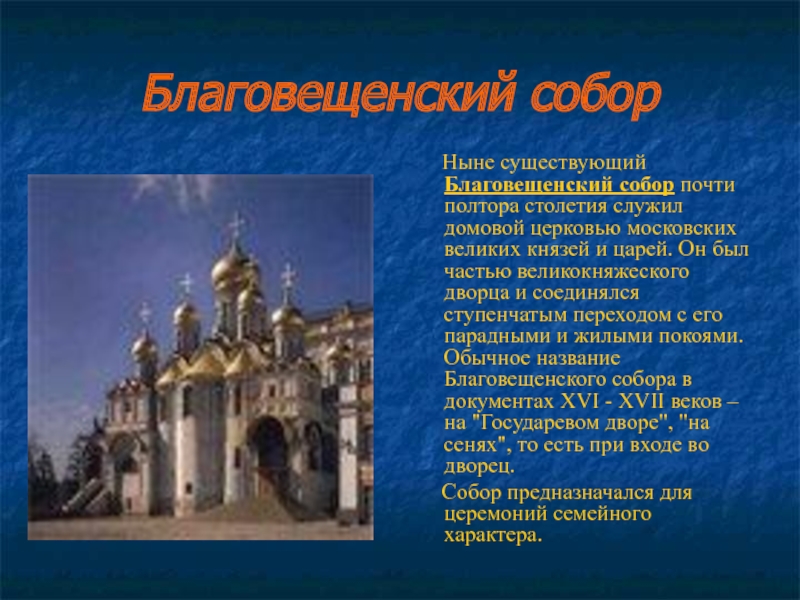 Благовещенский собор

Ныне существующий Благовещенский собор почти полтора столетия служил домовой церковью московских великих князей и царей. Он был частью великокняжеского дворца и соединялся ступенчатым переходом с его парадными и жилыми покоями. Обычное название Благовещенского собора в документах XVI - XVII веков – на "Государевом дворе", "на сенях", то есть при входе во дворец.

Собор предназначался для церемоний семейного характера.